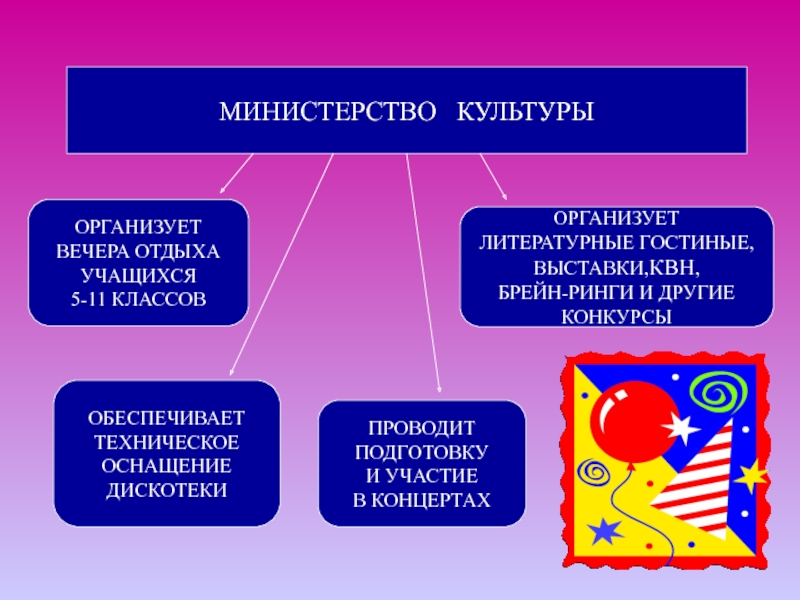 МИНИСТЕРСТВО КУЛЬТУРЫ

ОРГАНИЗУЕТ ВЕЧЕРА ОТДЫХА УЧАЩИХСЯ 5-11 КЛАССОВ

ОРГАНИЗУЕТ ЛИТЕРАТУРНЫЕ ГОСТИНЫЕ, ВЫСТАВКИ,КВН, БРЕЙН-РИНГИ И ДРУГИЕ КОНКУРСЫ

ОБЕСПЕЧИВАЕТ ТЕХНИЧЕСКОЕ ОСНАЩЕНИЕ ДИСКОТЕКИ

ПРОВОДИТ ПОДГОТОВКУ И УЧАСТИЕ В КОНЦЕРТАХ